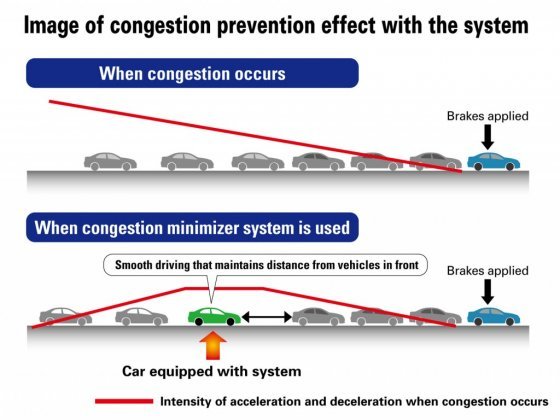 Image of congestion prevention effect with the system

When congestion occurs

Brakes applied

When congestion minimizer system is used

Smooth driving that maintains distance from vehicles in front

Brakes applied

Car equipped with system

Intensity of acceleration and deceleration when congestion occurs